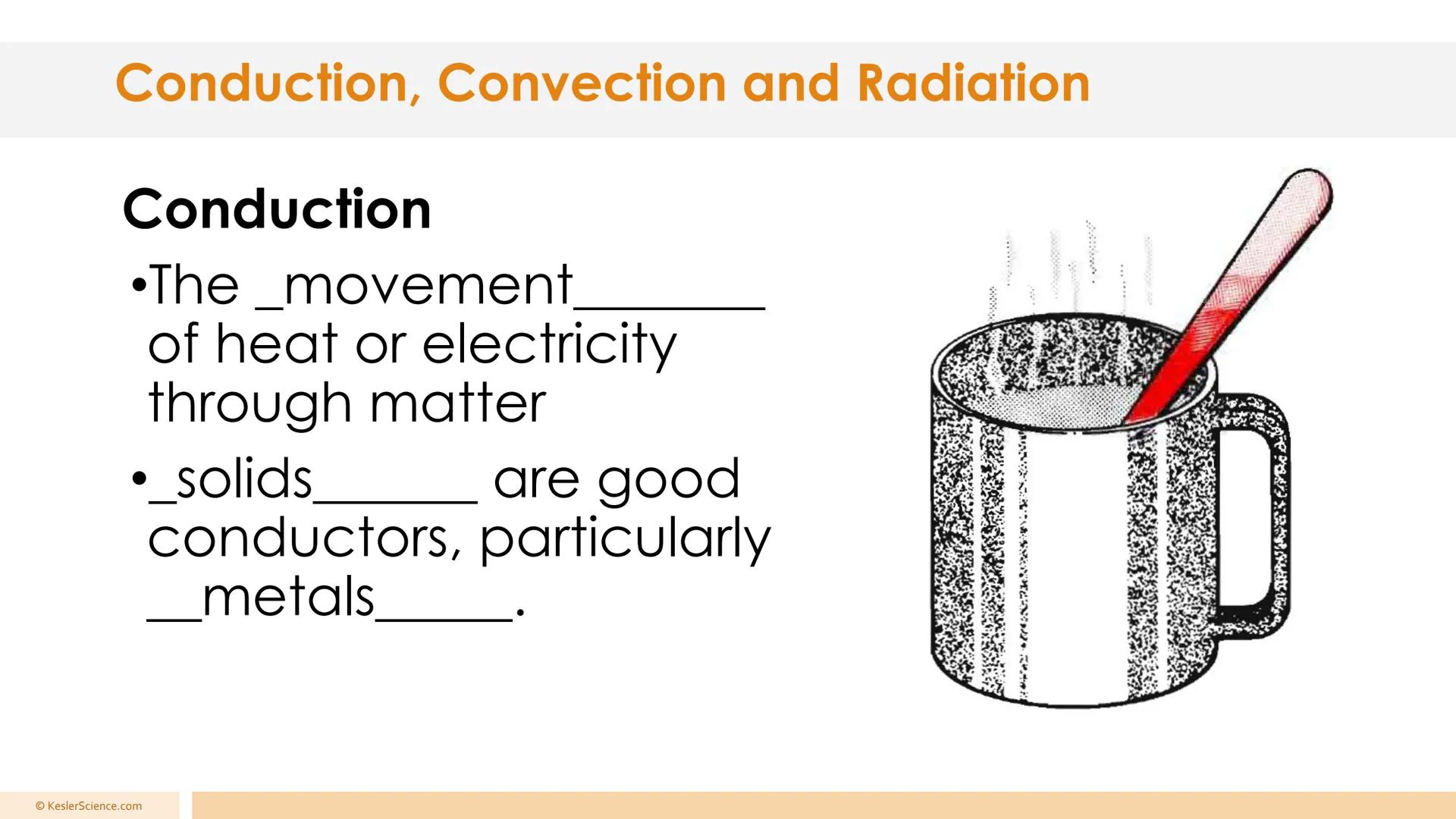 Conduction, Convection and Radiation

Conduction

•The _movement_______ of heat or electricity through matter

•_solids______ are good conductors, particularly __metals_____.

© KeslerScience.com